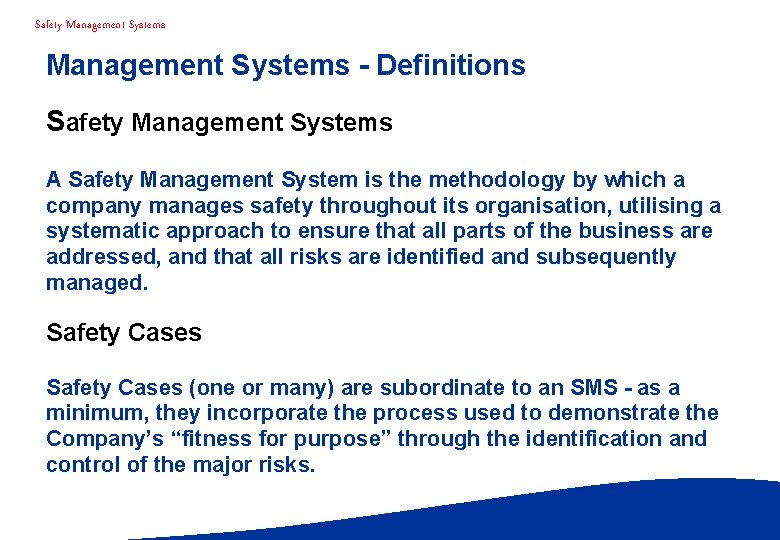 Safety Management Systems

Management Systems - Definitions

Safety Management Systems

A Safety Management System is the methodology by which a company manages safety throughout its organisation, utilising a systematic approach to ensure that all parts of the business are addressed, and that all risks are identified and subsequently managed.

Safety Cases

Safety Cases (one or many) are subordinate to an SMS - as a minimum, they incorporate the process used to demonstrate the Company's "fitness for purpose" through the identification and control of the major risks.